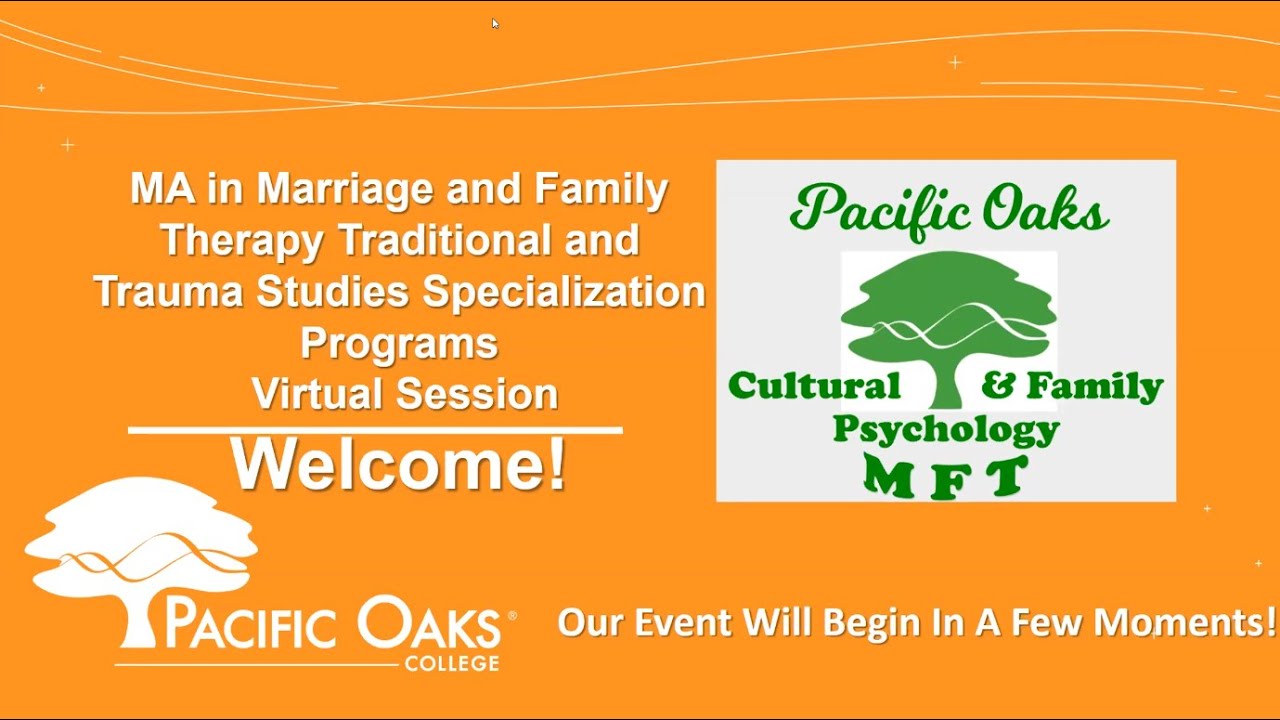 MA in Marriage and Family Therapy Traditional and Trauma Studies Specialization Programs
Virtual Session

Welcome!

Pacific Oaks
Cultural & Family Psychology
MFT

PACIFIC OAKS®
COLLEGE

Our Event Will Begin In A Few Moments!